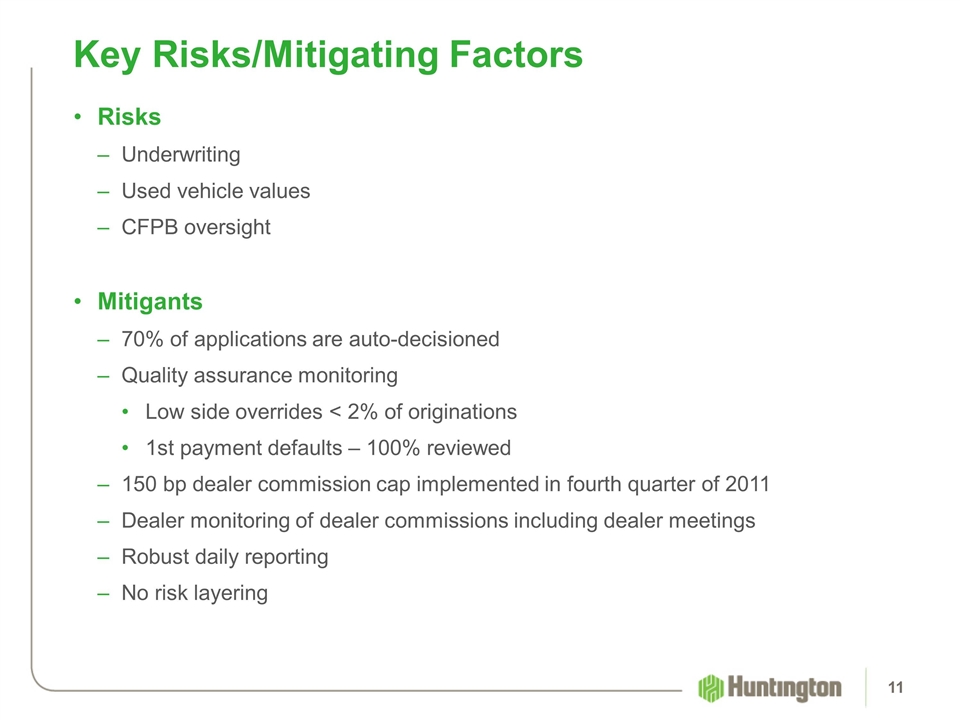 Key Risks/Mitigating Factors

• Risks
– Underwriting
– Used vehicle values
– CFPB oversight

• Mitigants
– 70% of applications are auto-decisioned
– Quality assurance monitoring
• Low side overrides < 2% of originations
• 1st payment defaults – 100% reviewed
– 150 bp dealer commission cap implemented in fourth quarter of 2011
– Dealer monitoring of dealer commissions including dealer meetings
– Robust daily reporting
– No risk layering

Huntington

11